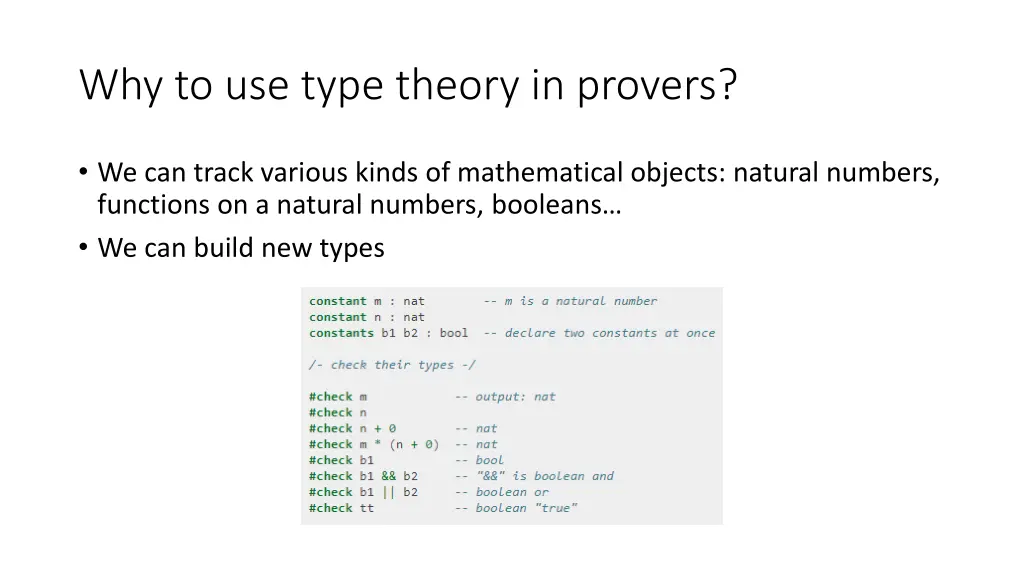 Why to use type theory in provers?

• We can track various kinds of mathematical objects: natural numbers, functions on a natural numbers, booleans…
• We can build new types

constant m : nat -- m is a natural number
constant n : nat
constants b1 b2 : bool -- declare two constants at once

/- check their types -/

#check m -- output: nat
#check n
#check n + 0 -- nat
#check m * (n + 0) -- nat
#check b1 -- bool
#check b1 && b2 -- "&&" is boolean and
#check b1 || b2 -- boolean or
#check tt -- boolean "true"